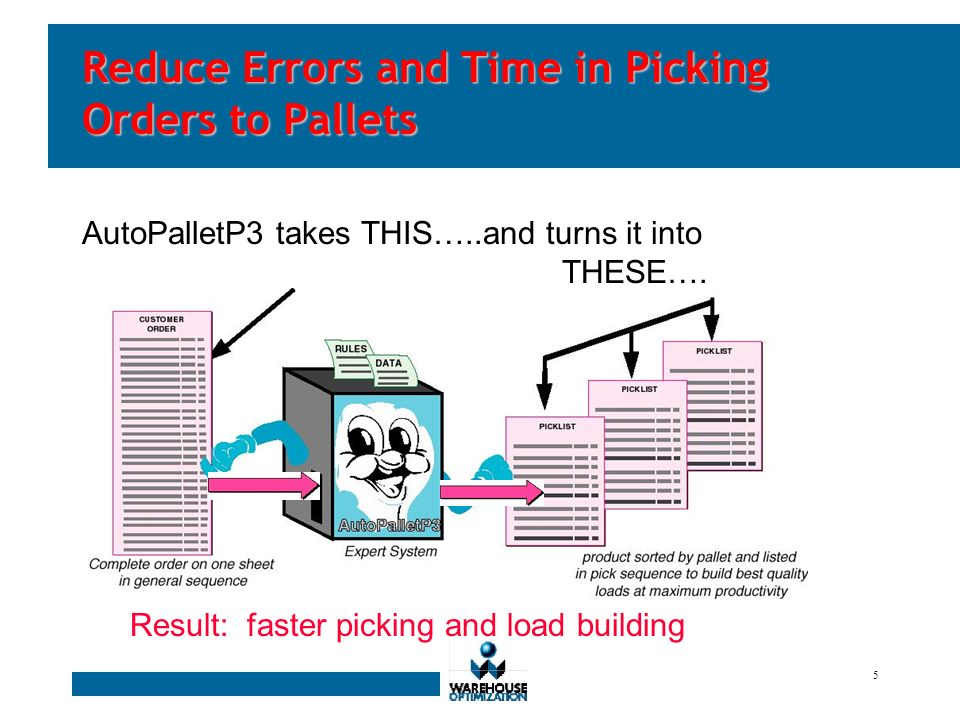 Reduce Errors and Time in Picking Orders to Pallets

AutoPalletP3 takes THIS…..and turns it into THESE….

CUSTOMER ORDER

RULES

DATA

AutoPalletP3

Expert System

PICKLIST

PICKLIST

PICKLIST

Complete order on one sheet in general sequence

product sorted by pallet and listed in pick sequence to build best quality loads at maximum productivity

Result: faster picking and load building

WAREHOUSE OPTIMIZATION

5